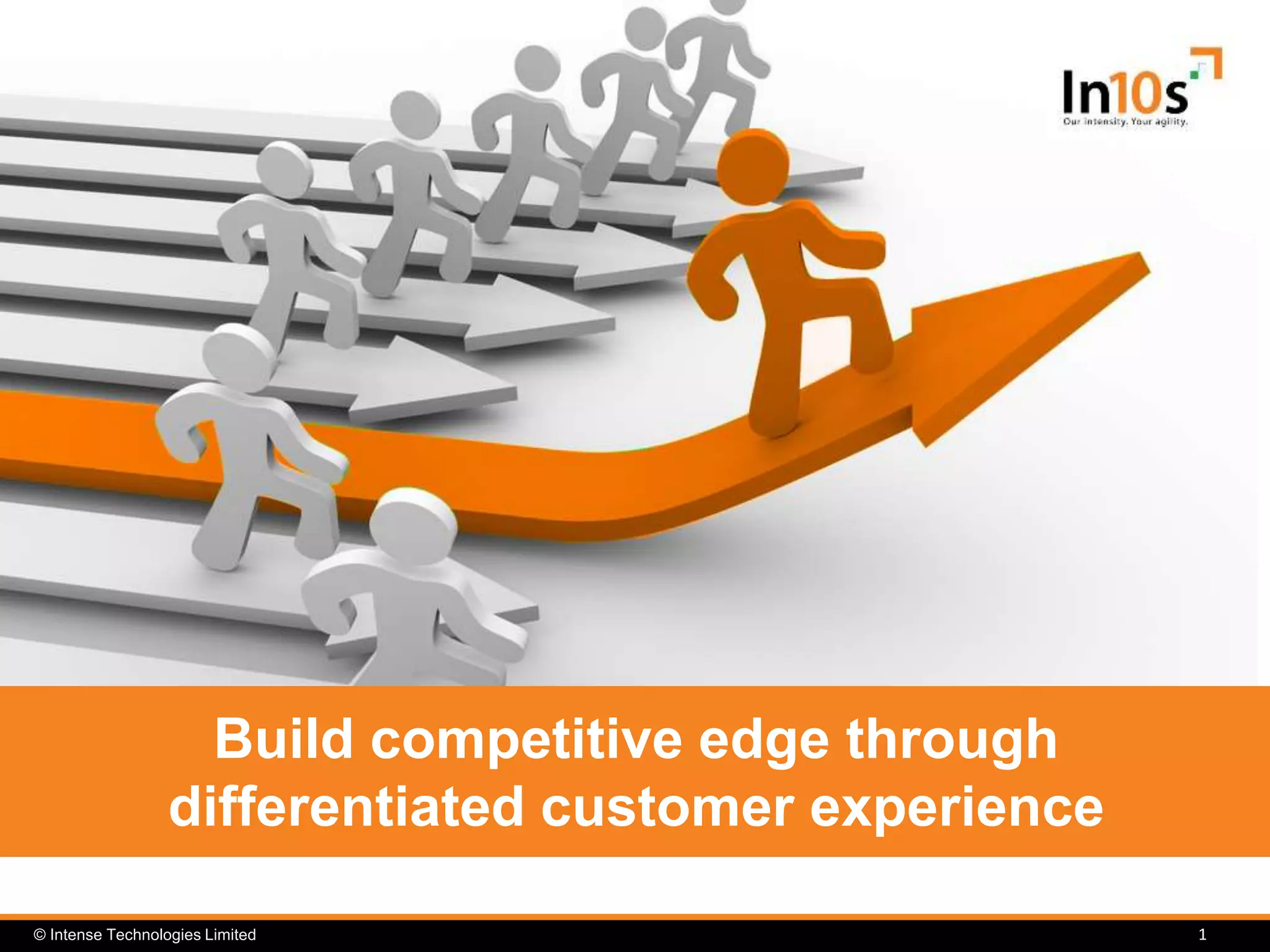 In10s
Our intensity. Your agility.

Build competitive edge through differentiated customer experience

© Intense Technologies Limited

1